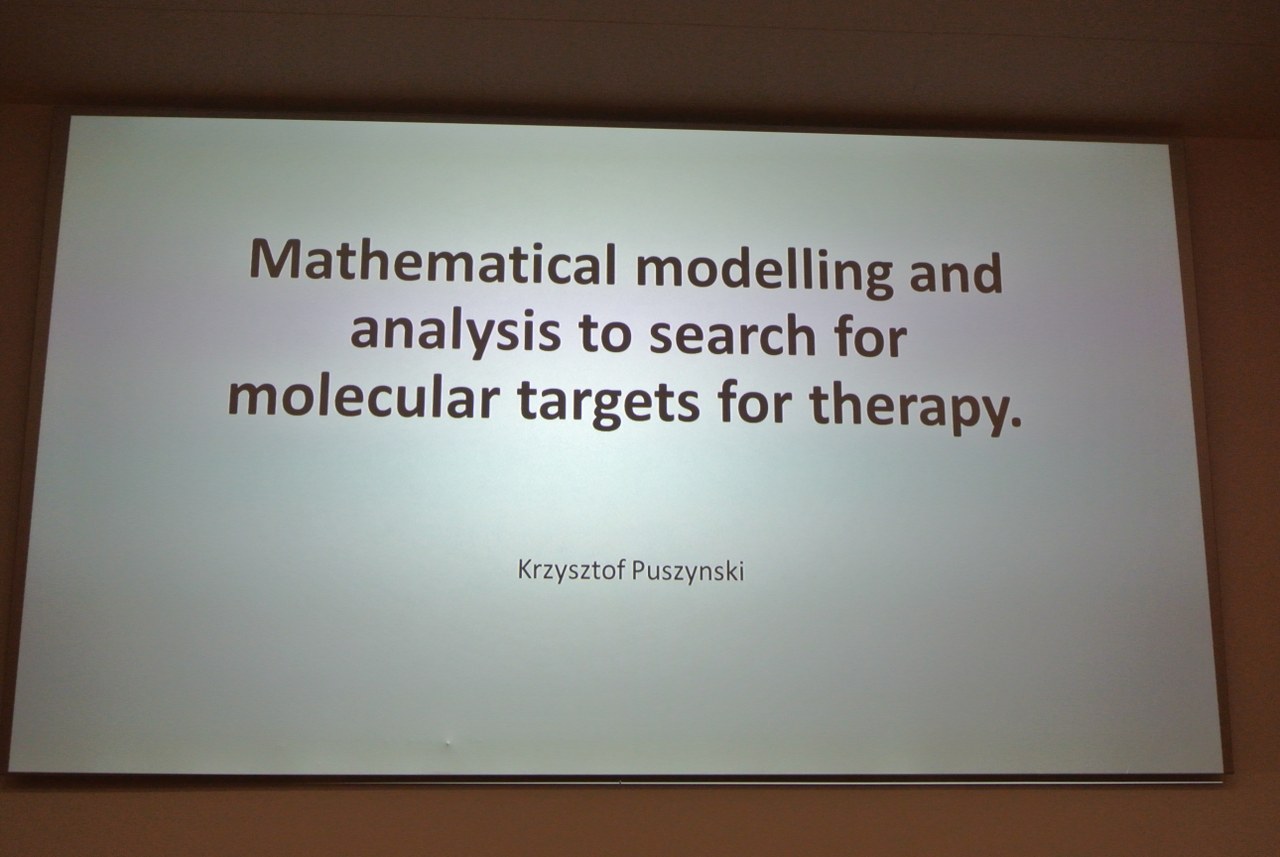 Mathematical modelling and analysis to search for molecular targets for therapy.

Krzysztof Puszynski